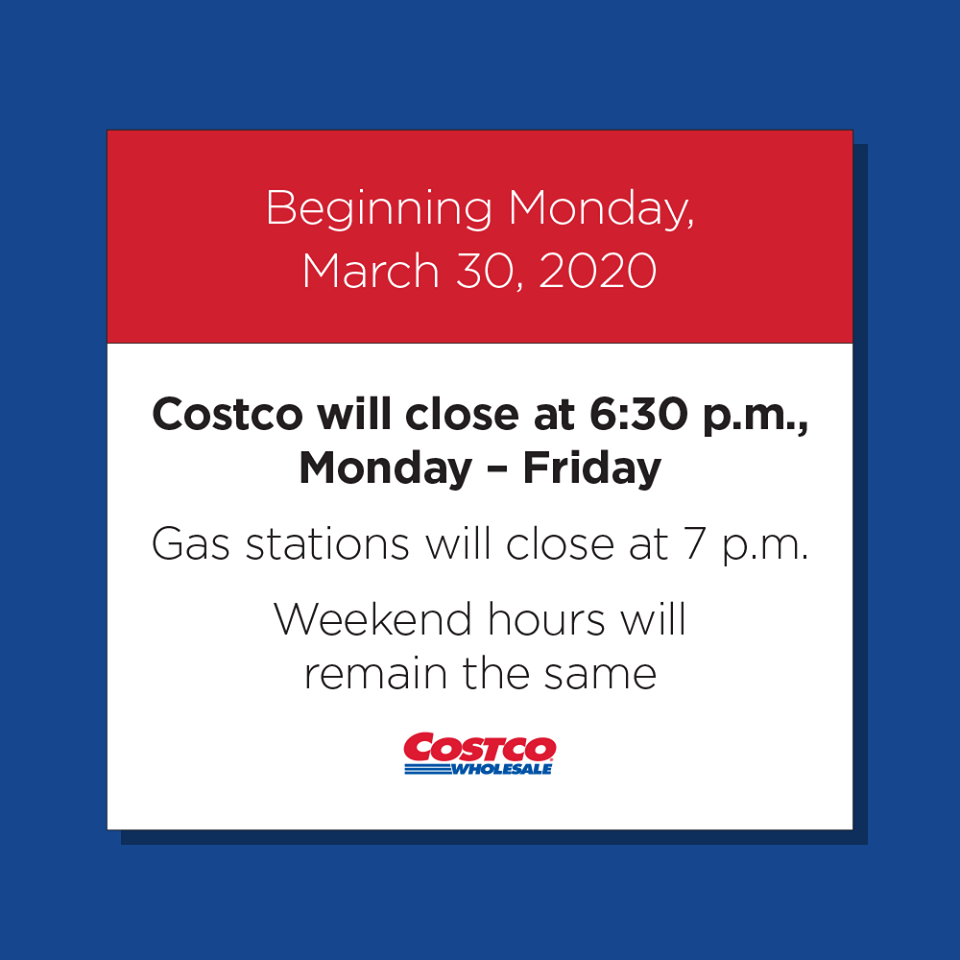 Beginning Monday, March 30, 2020

Costco will close at 6:30 p.m., Monday – Friday

Gas stations will close at 7 p.m.

Weekend hours will remain the same

COSTCO WHOLESALE